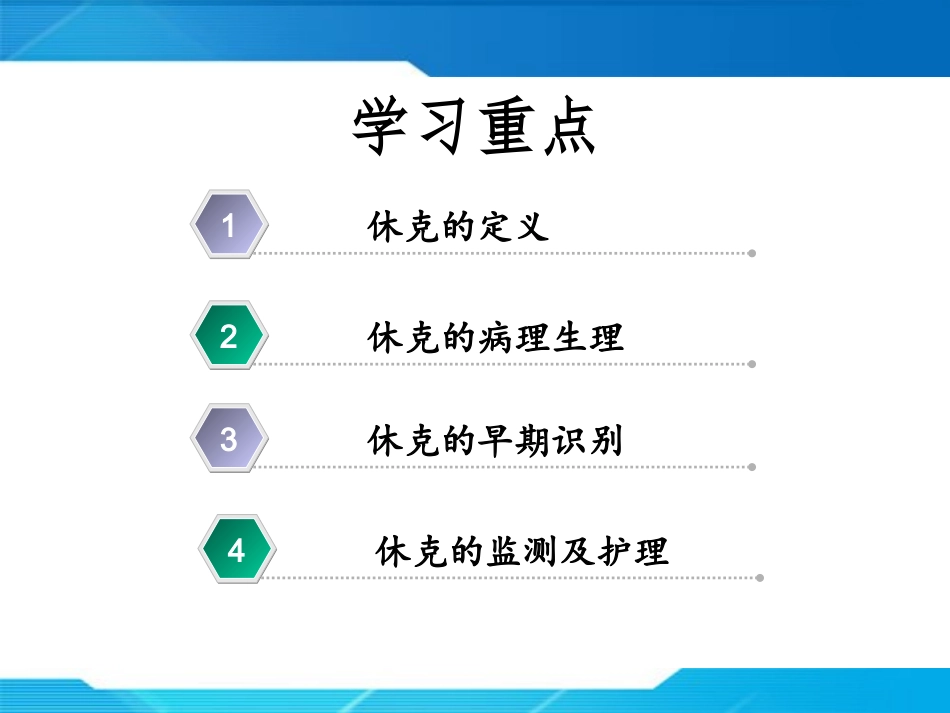 学习重点

1 休克的定义

2 休克的病理生理

3 休克的早期识别

4 休克的监测及护理